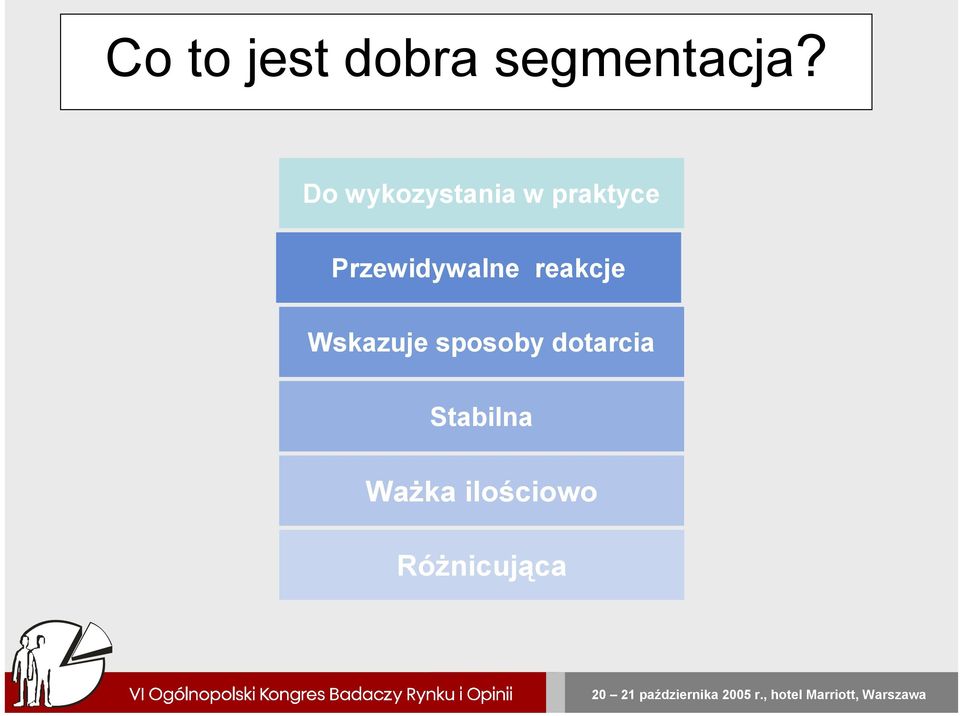 Co to jest dobra segmentacja?

Do wykozystania w praktyce

Przewidywalne reakcje

Wskazuje sposoby dotarcia

Stabilna

Ważka ilościowo

Różnicująca

VI Ogólnopolski Kongres Badaczy Rynku i Opinii

20 – 21 października 2005 r., hotel Marriott, Warszawa